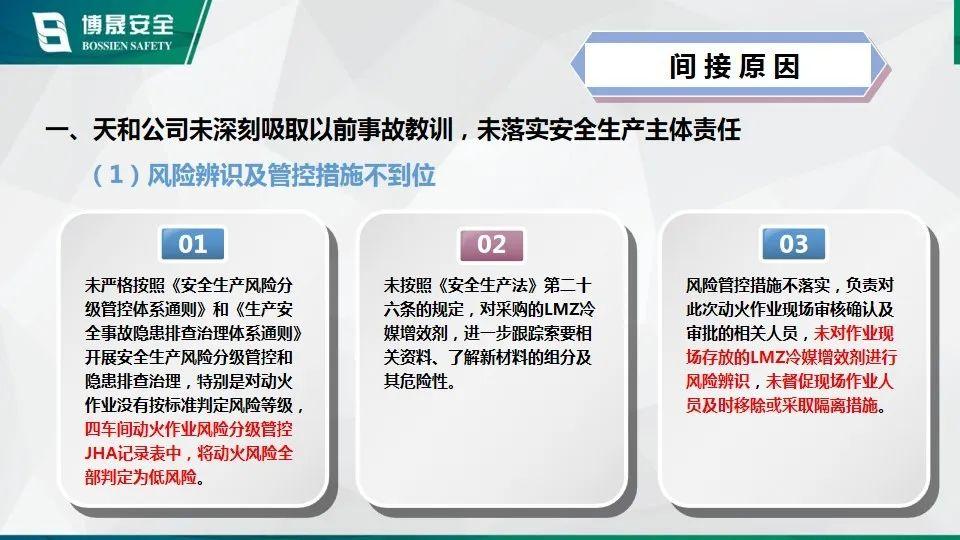 博晟安全
BOSSIEN SAFETY

间接原因

一、天和公司未深刻吸取以前事故教训，未落实安全生产主体责任

（1）风险辨识及管控措施不到位

01

未严格按照《安全生产风险分级管控体系通则》和《生产安全事故隐患排查治理体系通则》开展安全生产风险分级管控和隐患排查治理，特别是对动火作业没有按标准判定风险等级，四车间动火作业风险分级管控JHA记录表中，将动火风险全部判定为低风险。

02

未按照《安全生产法》第二十六条的规定，对采购的LMZ冷媒增效剂，进一步跟踪索要相关资料、了解新材料的组分及其危险性。

03

风险管控措施不落实，负责对此次动火作业现场审核确认及审批的相关人员，未对作业现场存放的LMZ冷媒增效剂进行风险辨识，未督促现场作业人员及时移除或采取隔离措施。